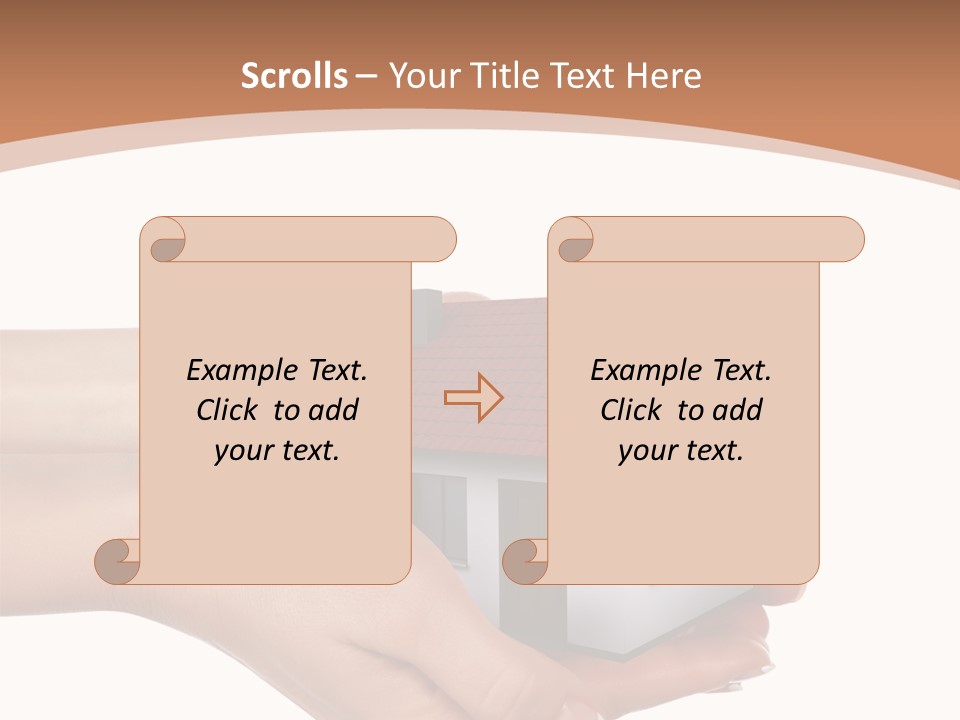 Scrolls – Your Title Text Here

Example Text. Click to add your text.

Example Text. Click to add your text.